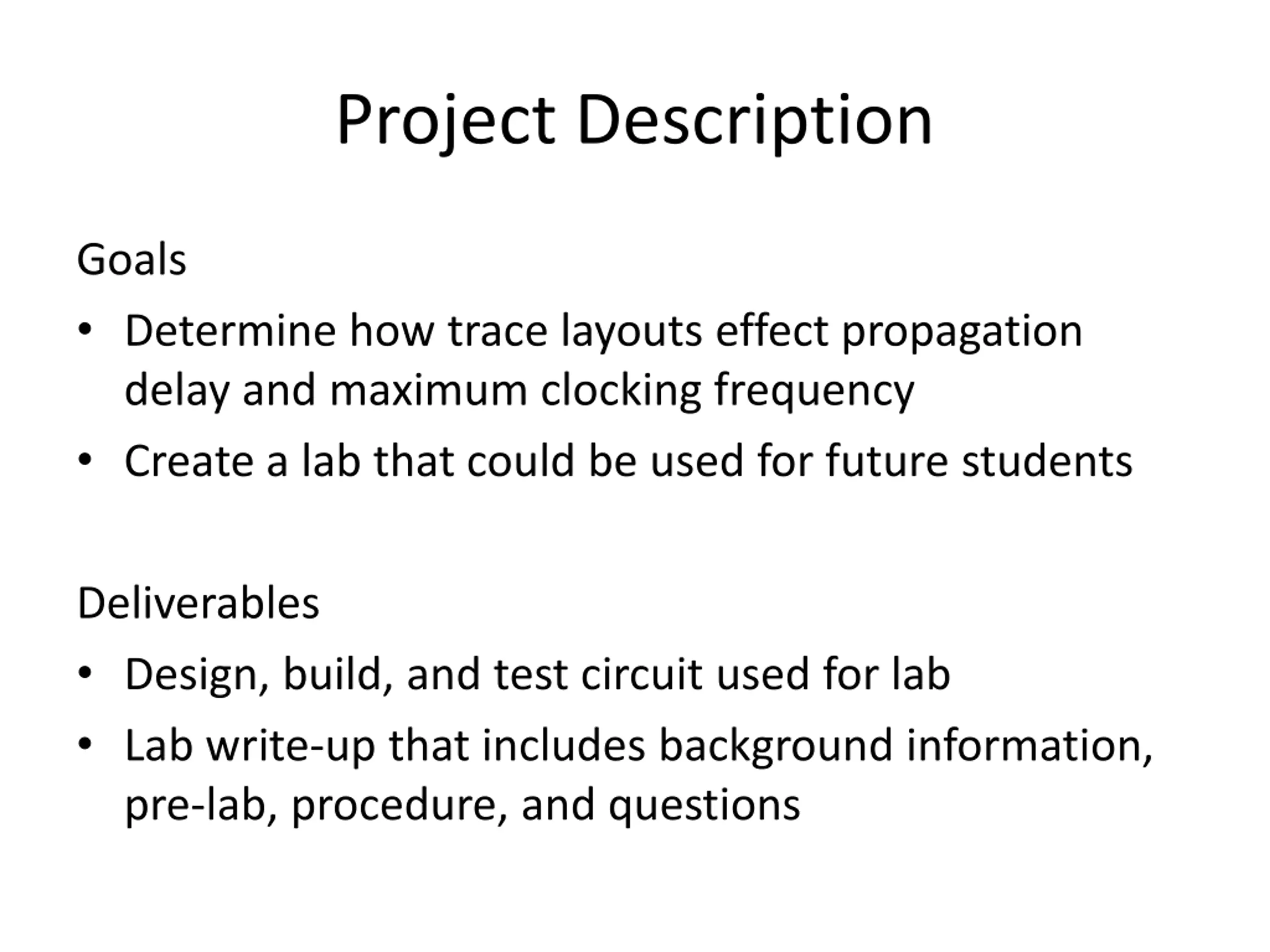 Project Description

Goals

• Determine how trace layouts effect propagation delay and maximum clocking frequency
• Create a lab that could be used for future students

Deliverables

• Design, build, and test circuit used for lab
• Lab write-up that includes background information, pre-lab, procedure, and questions